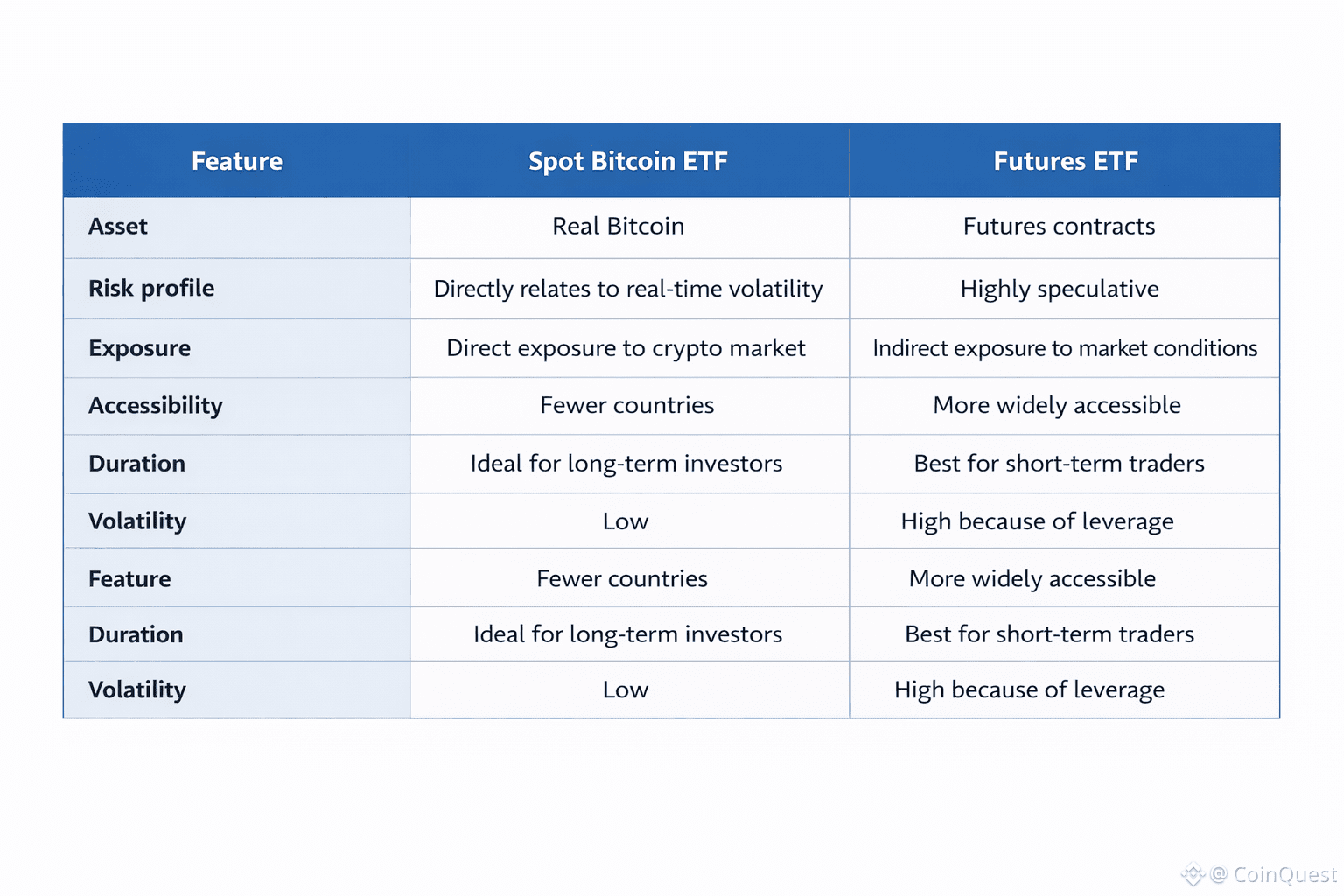 | Feature | Spot Bitcoin ETF | Futures ETF |
|---|---|---|
| Asset | Real Bitcoin | Futures contracts |
| Risk profile | Directly relates to real-time volatility | Highly speculative |
| Exposure | Direct exposure to crypto market | Indirect exposure to market conditions |
| Accessibility | Fewer countries | More widely accessible |
| Duration | Ideal for long-term investors | Best for short-term traders |
| Volatility | Low | High because of leverage |
| Feature | Fewer countries | More widely accessible |
| Duration | Ideal for long-term investors | Best for short-term traders |
| Volatility | Low | High because of leverage |

@ CoinQuest